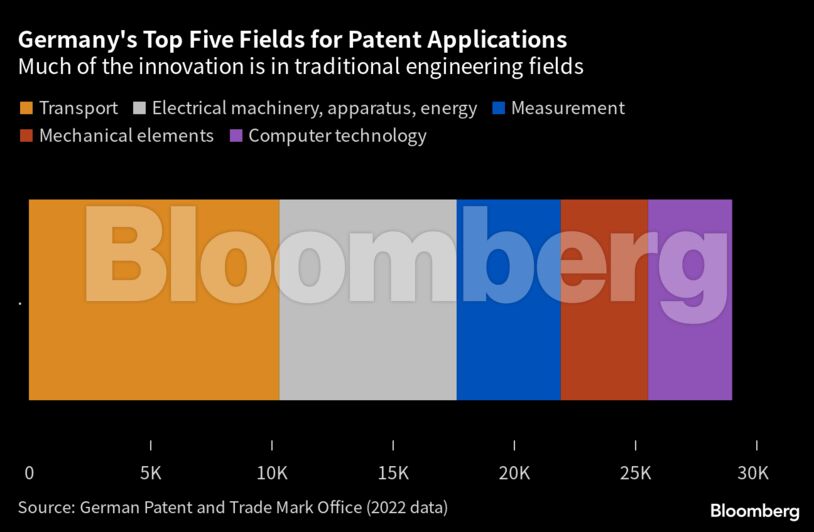 Germany's Top Five Fields for Patent Applications
Much of the innovation is in traditional engineering fields

Transport
Electrical machinery, apparatus, energy
Measurement
Mechanical elements
Computer technology

Bloomberg

0
5K
10K
15K
20K
25K
30K

Source: German Patent and Trade Mark Office (2022 data)

Bloomberg